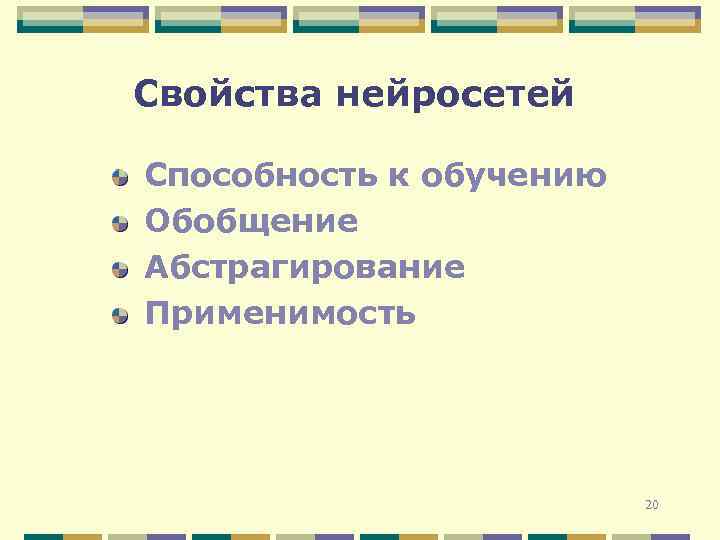 Свойства нейросетей

Способность к обучению
Обобщение
Абстрагирование
Применимость

20